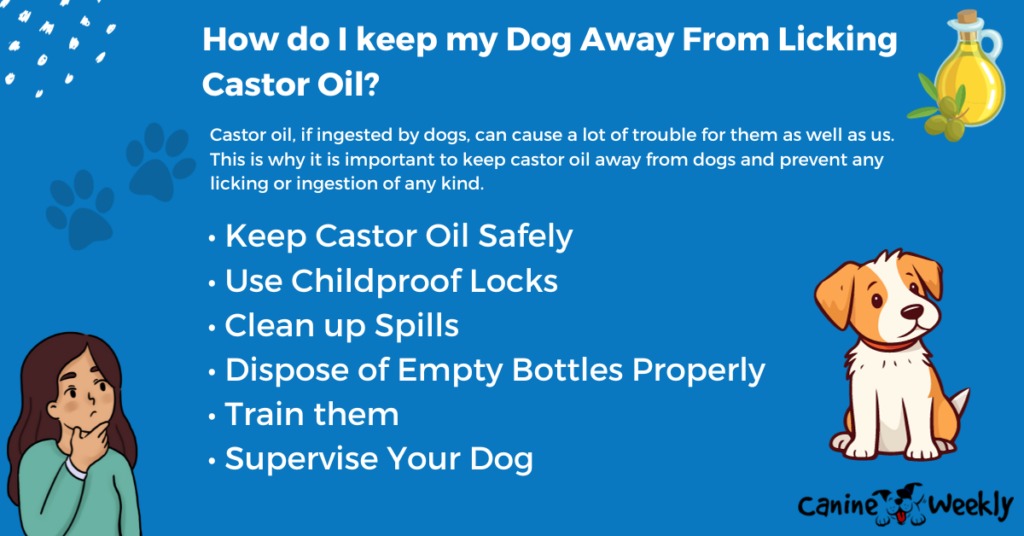 How do I keep my Dog Away From Licking Castor Oil?

Castor oil, if ingested by dogs, can cause a lot of trouble for them as well as us. This is why it is important to keep castor oil away from dogs and prevent any licking or ingestion of any kind.

• Keep Castor Oil Safely
• Use Childproof Locks
• Clean up Spills
• Dispose of Empty Bottles Properly
• Train them
• Supervise Your Dog

Canine Weekly